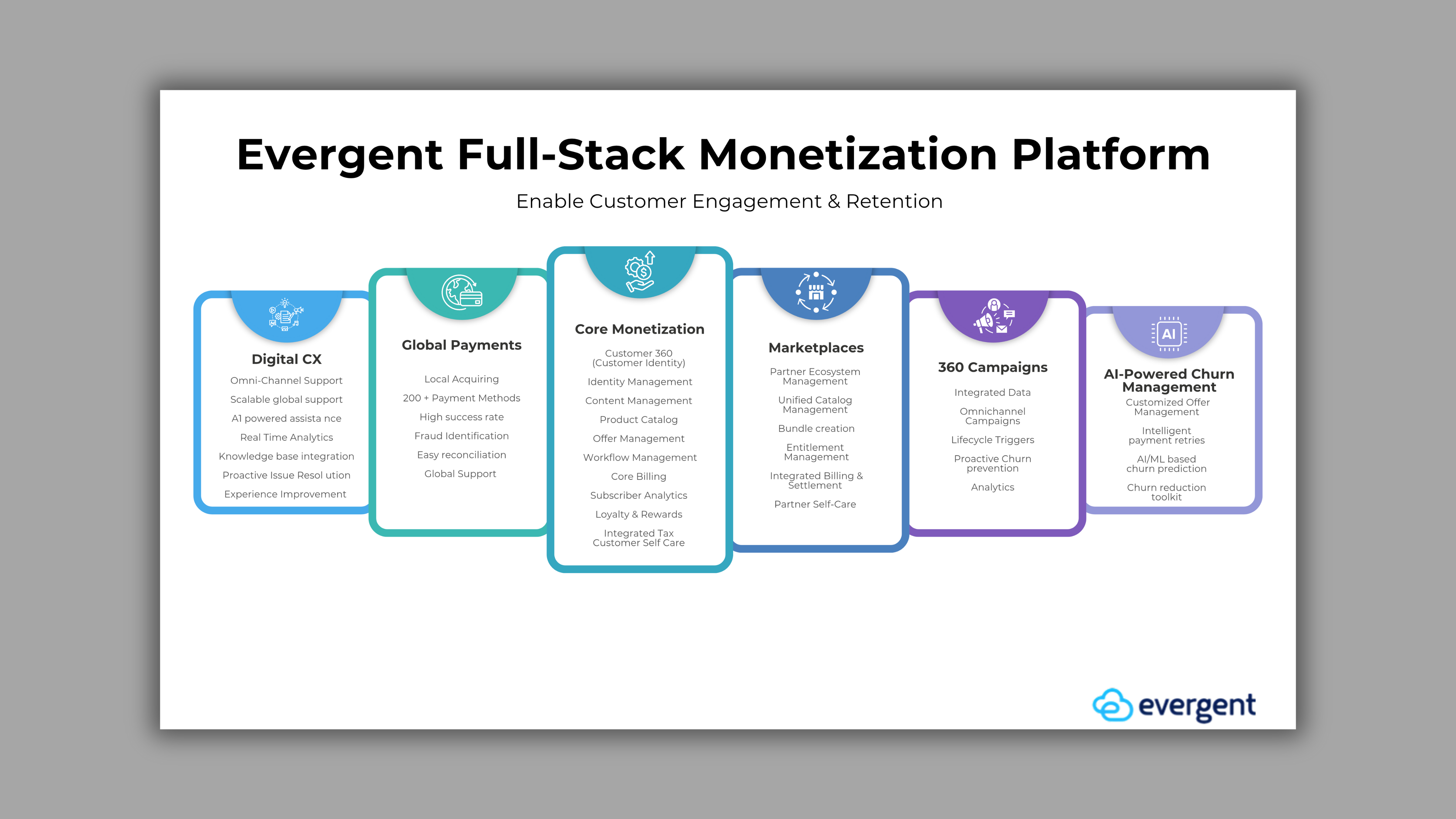 Evergent Full-Stack Monetization Platform

Enable Customer Engagement & Retention

Digital CX

Omni-Channel Support

Scalable global support

A1 powered assista nce

Real Time Analytics

Knowledge base integration

Proactive Issue Resol ution

Experience Improvement

Global Payments

Local Acquiring

200 + Payment Methods

High success rate

Fraud Identification

Easy reconciliation

Global Support

Core Monetization

Customer 360 (Customer Identity)

Identity Management

Content Management

Product Catalog

Offer Management

Workflow Management

Core Billing

Subscriber Analytics

Loyalty & Rewards

Integrated Tax Customer Self Care

Marketplaces

Partner Ecosystem Management

Unified Catalog Management

Bundle creation

Entitlement Management

Integrated Billing & Settlement

Partner Self-Care

360 Campaigns

Integrated Data

Omnichannel Campaigns

Lifecycle Triggers

Proactive Churn prevention

Analytics

AI

AI-Powered Churn Management

Customized Offer Management

Intelligent payment retries

AI/ML based churn prediction

Churn reduction toolkit

evergent